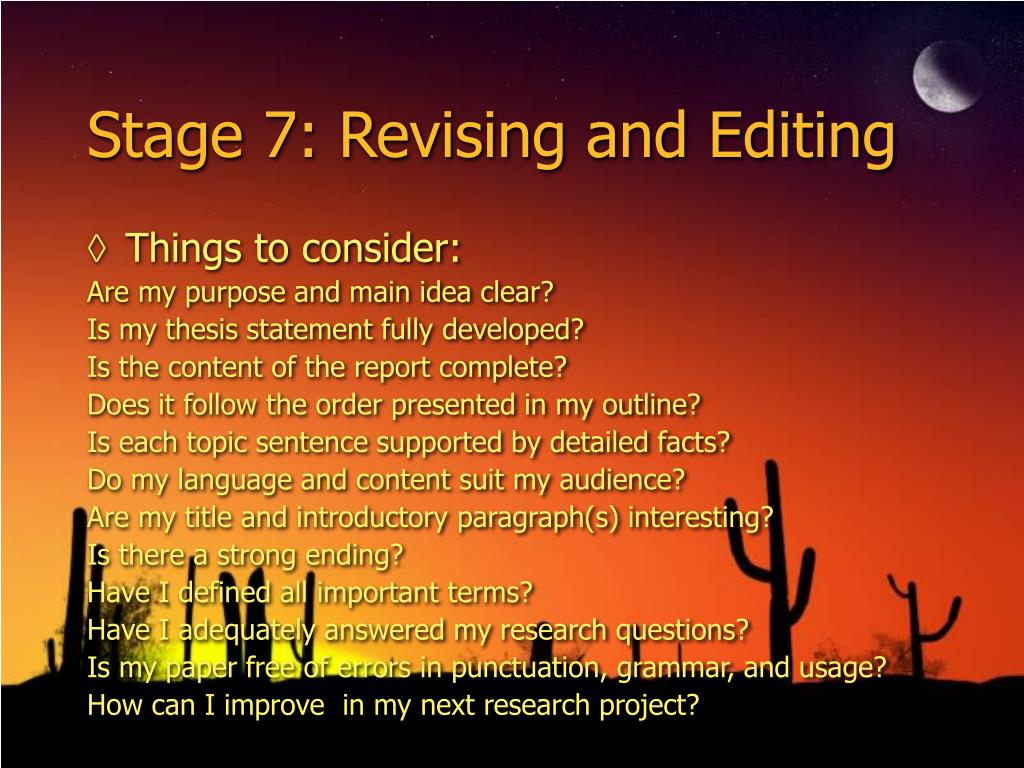 Stage 7: Revising and Editing

◊ Things to consider:
Are my purpose and main idea clear?
Is my thesis statement fully developed?
Is the content of the report complete?
Does it follow the order presented in my outline?
Is each topic sentence supported by detailed facts?
Do my language and content suit my audience?
Are my title and introductory paragraph(s) interesting?
Is there a strong ending?
Have I defined all important terms?
Have I adequately answered my research questions?
Is my paper free of errors in punctuation, grammar, and usage?
How can I improve in my next research project?